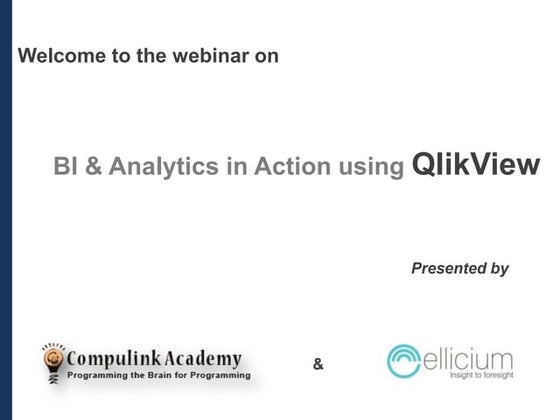 Welcome to the webinar on

BI & Analytics in Action using QlikView

Presented by

Compulink Academy
Programming the Brain for Programming

&

ellicium
Insight to foresight